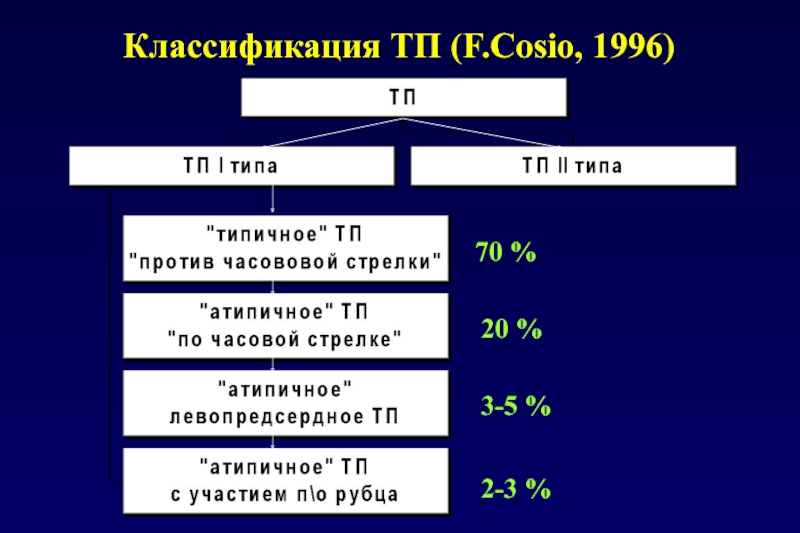 Классификация ТП (F.Cosio, 1996)

ТП

ТП I типа

ТП II типа

"типичное" ТП
"против часововой стрелки"

70 %

"атипичное" ТП
"по часовой стрелке"

20 %

"атипичное"
левопредсердное ТП

3-5 %

"атипичное" ТП
с участием п\о рубца

2-3 %